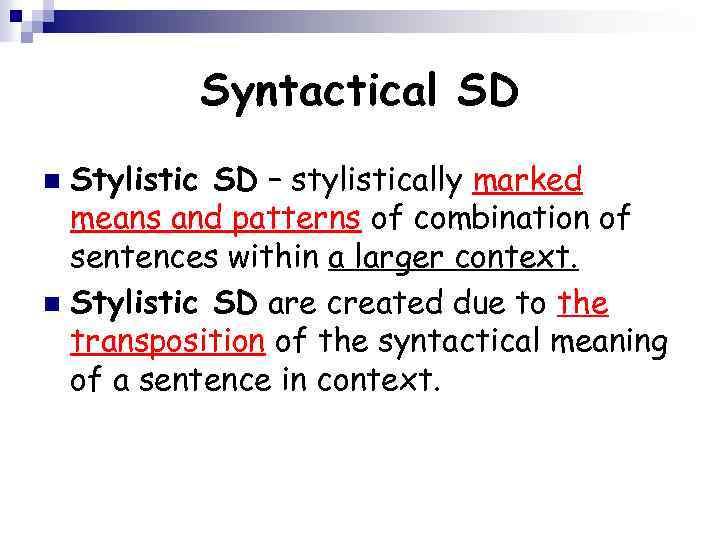 Syntactical SD

Stylistic SD – stylistically marked means and patterns of combination of sentences within a larger context.

Stylistic SD are created due to the transposition of the syntactical meaning of a sentence in context.